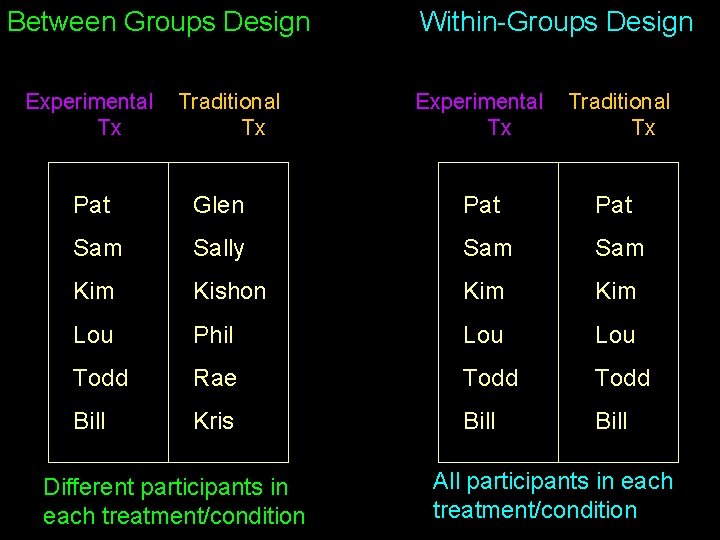 Between Groups Design

| Experimental Tx | Traditional Tx |
|---|---|
| Pat | Glen |
| Sam | Sally |
| Kim | Kishon |
| Lou | Phil |
| Todd | Rae |
| Bill | Kris |

Different participants in each treatment/condition

Within-Groups Design

| Experimental Tx | Traditional Tx |
|---|---|
| Pat | Pat |
| Sam | Sam |
| Kim | Kim |
| Lou | Lou |
| Todd | Todd |
| Bill | Bill |

All participants in each treatment/condition